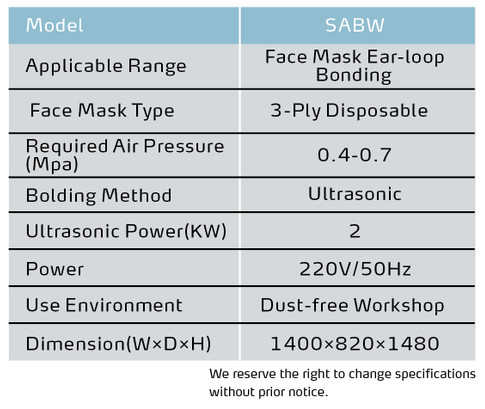 | Model | SABW |
|---|---|
| Applicable Range | Face Mask Ear-loop Bonding |
| Face Mask Type | 3-Ply Disposable |
| Required Air Pressure (Mpa) | 0.4-0.7 |
| Bolding Method | Ultrasonic |
| Ultrasonic Power(KW) | 2 |
| Power | 220V/50Hz |
| Use Environment | Dust-free Workshop |
| Dimension(W×D×H) | 1400×820×1480 |

We reserve the right to change specifications without prior notice.